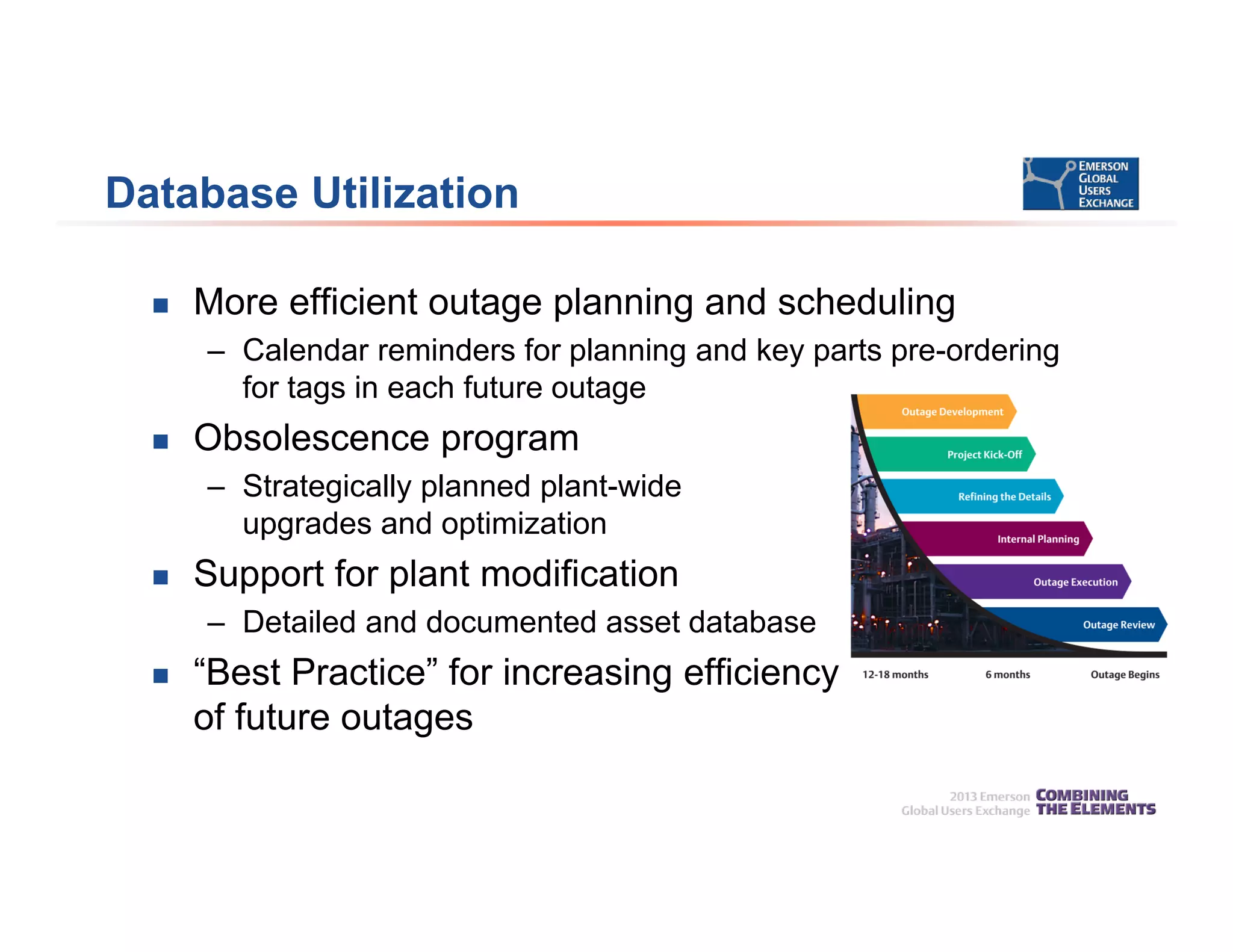 Database Utilization

EMERSON GLOBAL USERS EXCHANGE

■ More efficient outage planning and scheduling

– Calendar reminders for planning and key parts pre-ordering for tags in each future outage

■ Obsolescence program

– Strategically planned plant-wide upgrades and optimization

■ Support for plant modification

– Detailed and documented asset database

■ “Best Practice” for increasing efficiency of future outages

Outage Development
Project Kick-Off
Refining the Details
Internal Planning
Outage Execution
Outage Review

12-18 months
6 months
Outage Begins

2013 Emerson Global Users Exchange COMBINING THE ELEMENTS